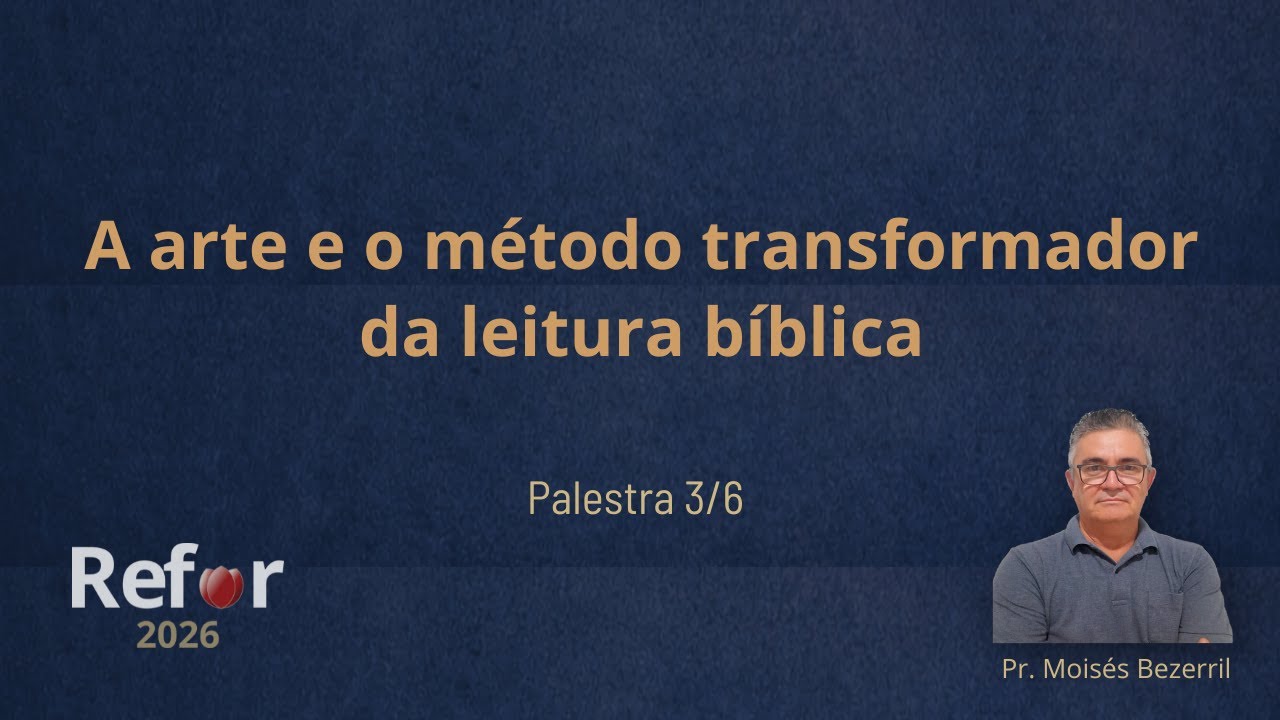 A arte e o método transformador da leitura bíblica

Palestra 3/6

Refor 2026

Pr. Moisés Bezerril